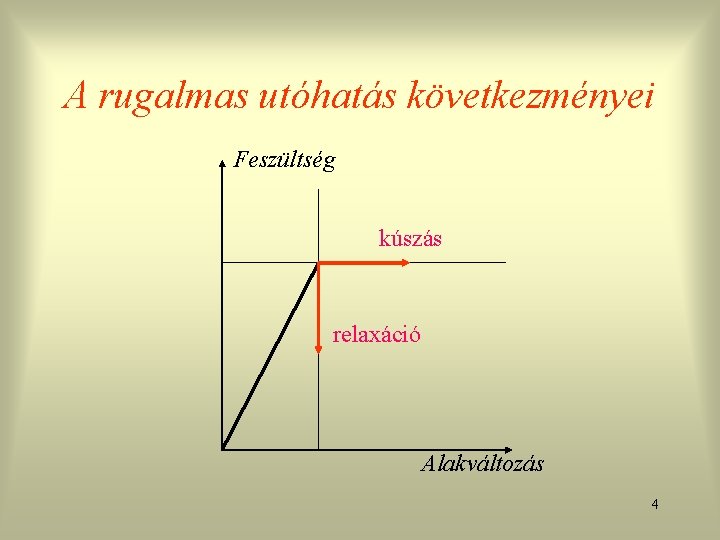 A rugalmas utóhatás következményei

Feszültség

kúszás

relaxáció

Alakváltozás

4